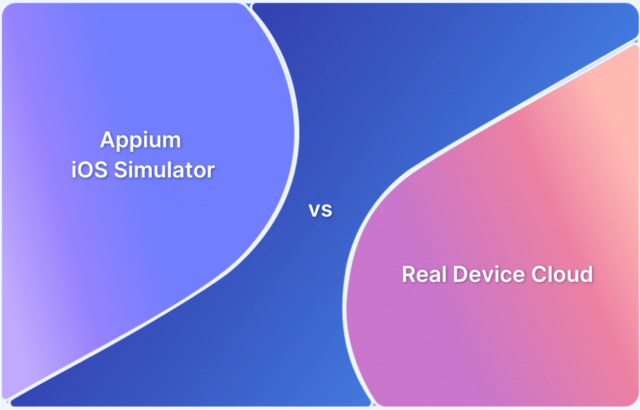 Appium
iOS Simulator

vs

Real Device Cloud